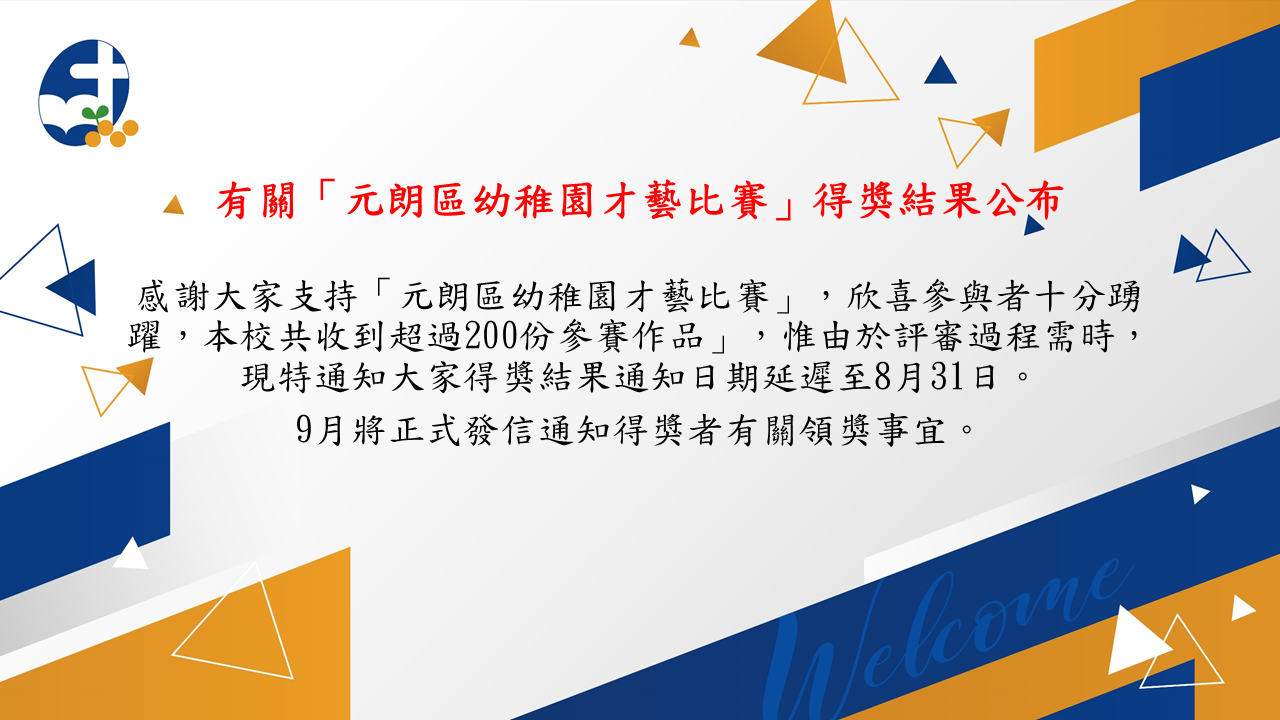 有關「元朗區幼稚園才藝比賽」得獎結果公布

感謝大家支持「元朗區幼稚園才藝比賽」，欣喜參與者十分踴躍，本校共收到超過200份參賽作品」，惟由於評審過程需時，現特通知大家得獎結果通知日期延遲至8月31日。

9月將正式發信通知得獎者有關領獎事宜。

Welcome